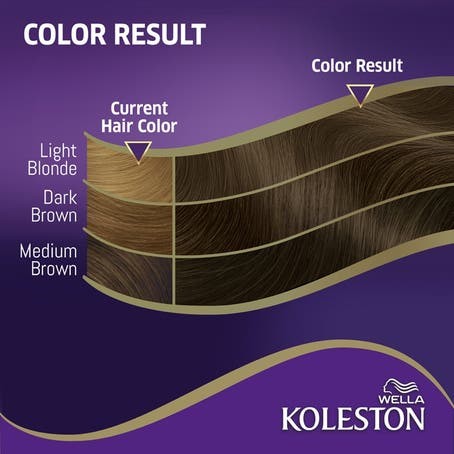 COLOR RESULT

Color Result

Current Hair Color

Light Blonde

Dark Brown

Medium Brown

WELLA
KOLESTON